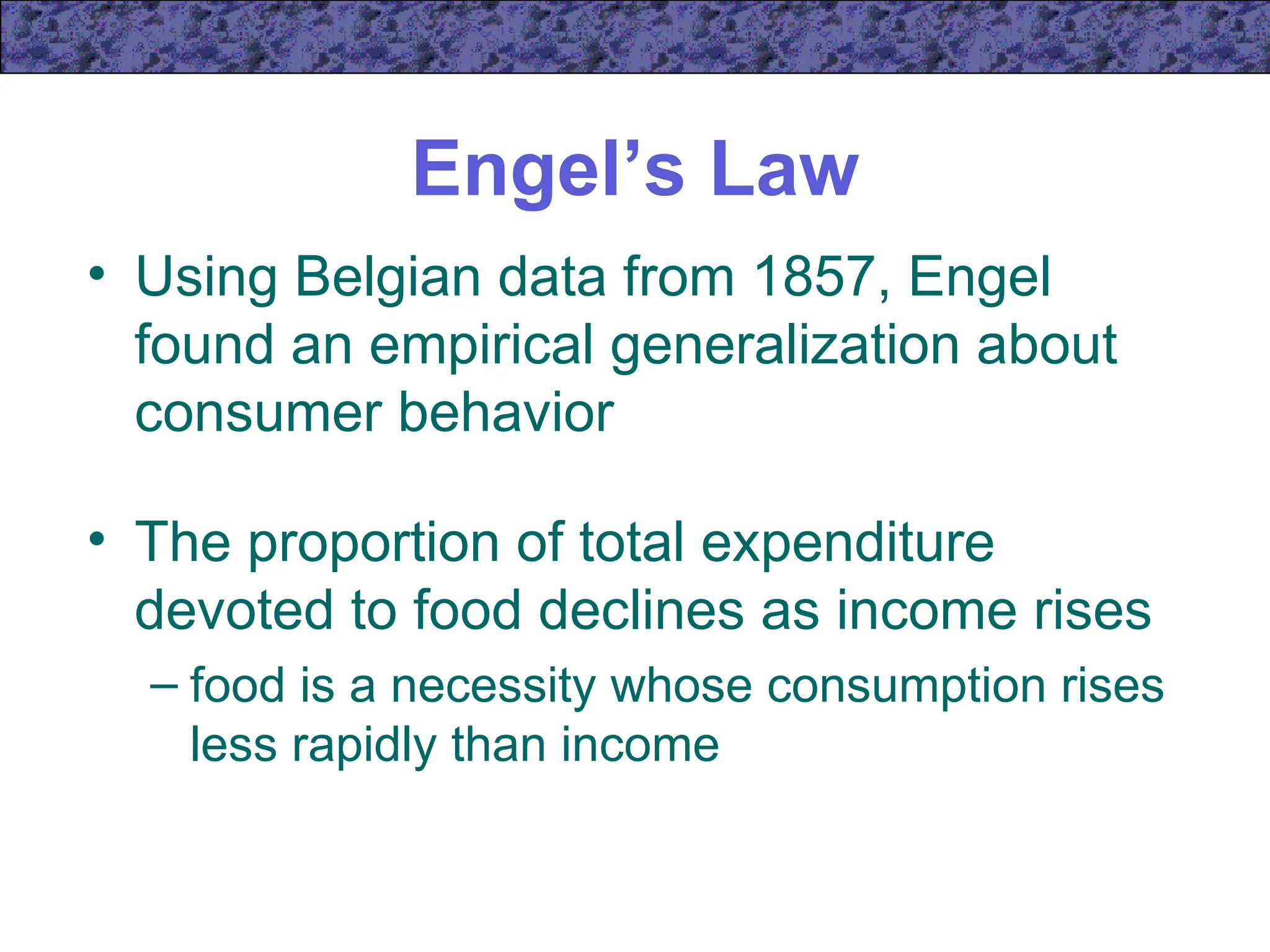 Engel’s Law

• Using Belgian data from 1857, Engel found an empirical generalization about consumer behavior

• The proportion of total expenditure devoted to food declines as income rises

– food is a necessity whose consumption rises less rapidly than income